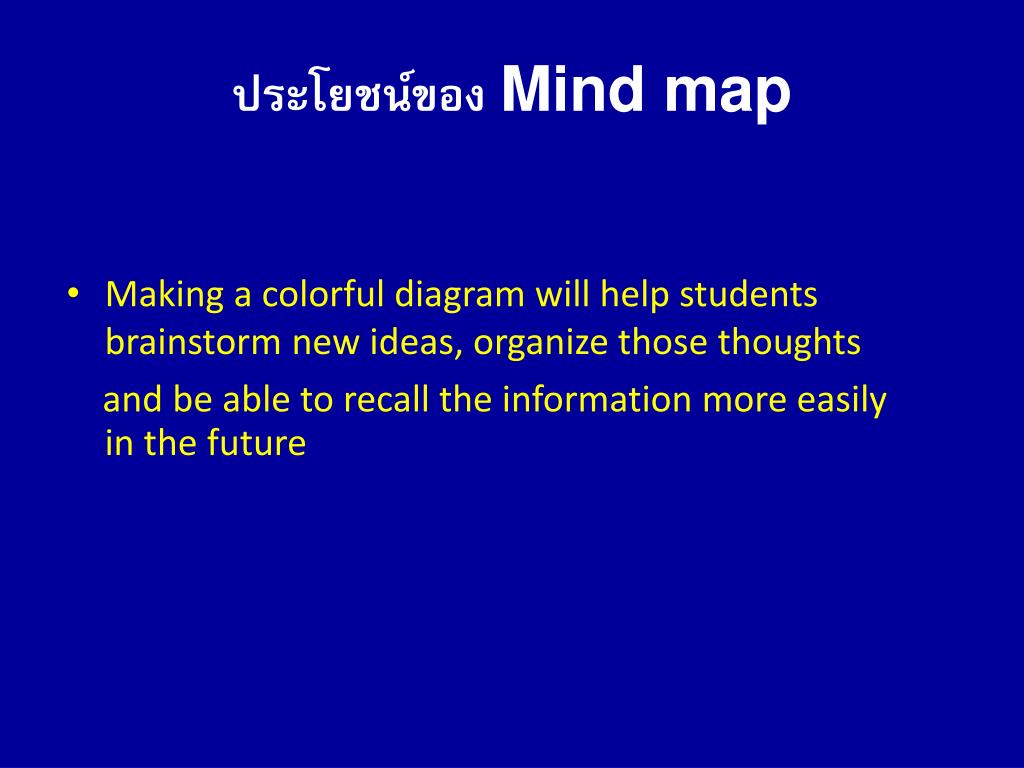 ประโยชน์ของ Mind map

• Making a colorful diagram will help students brainstorm new ideas, organize those thoughts

and be able to recall the information more easily in the future